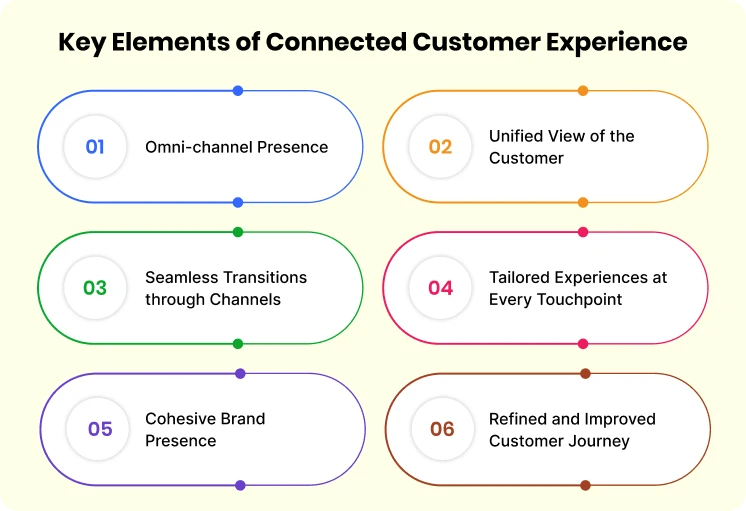 Key Elements of Connected Customer Experience

01 Omni-channel Presence

02 Unified View of the Customer

03 Seamless Transitions through Channels

04 Tailored Experiences at Every Touchpoint

05 Cohesive Brand Presence

06 Refined and Improved Customer Journey